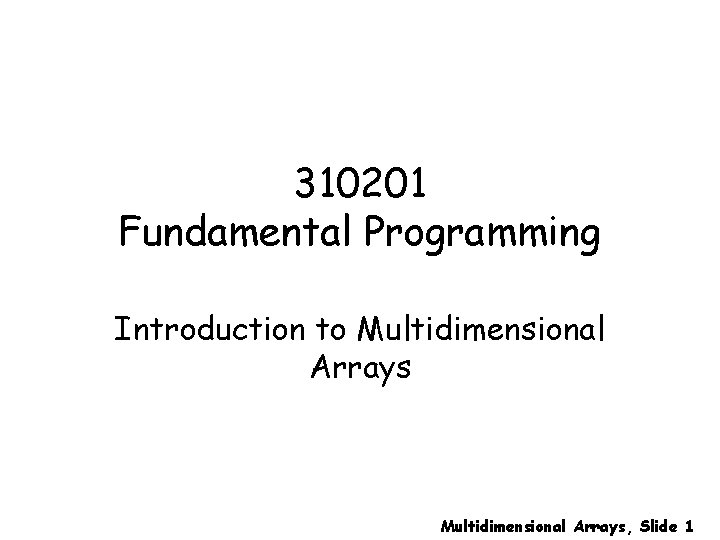 310201
Fundamental Programming

Introduction to Multidimensional Arrays

Multidimensional Arrays, Slide 1